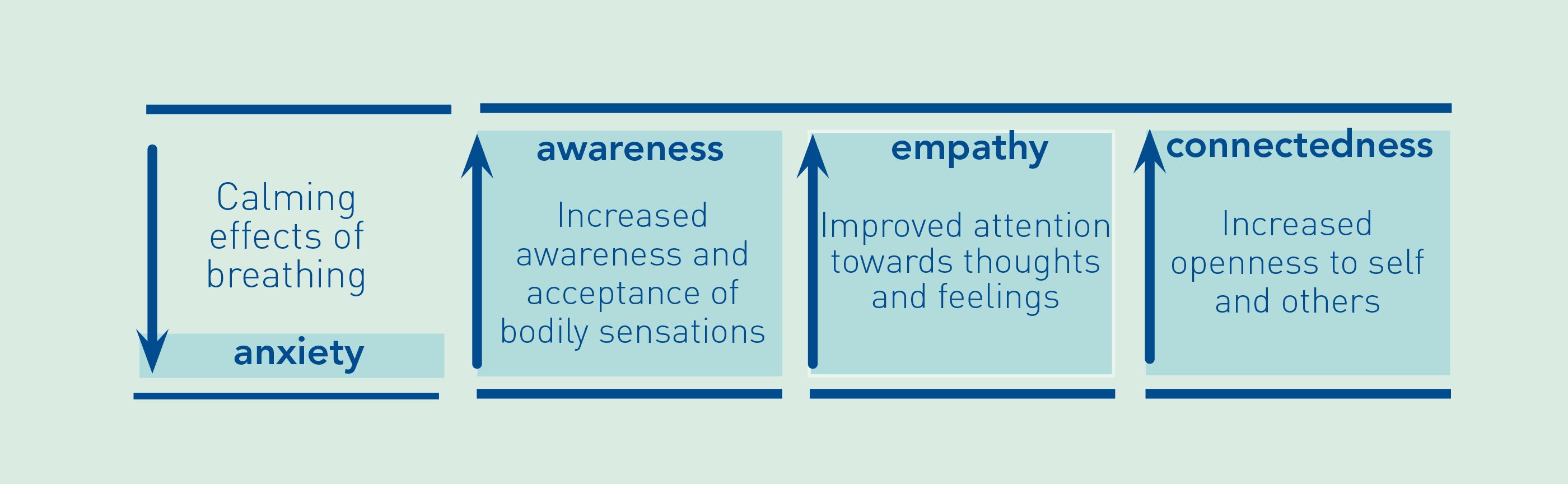 Calming effects of breathing

anxiety

awareness

Increased awareness and acceptance of bodily sensations

empathy

Improved attention towards thoughts and feelings

connectedness

Increased openness to self and others